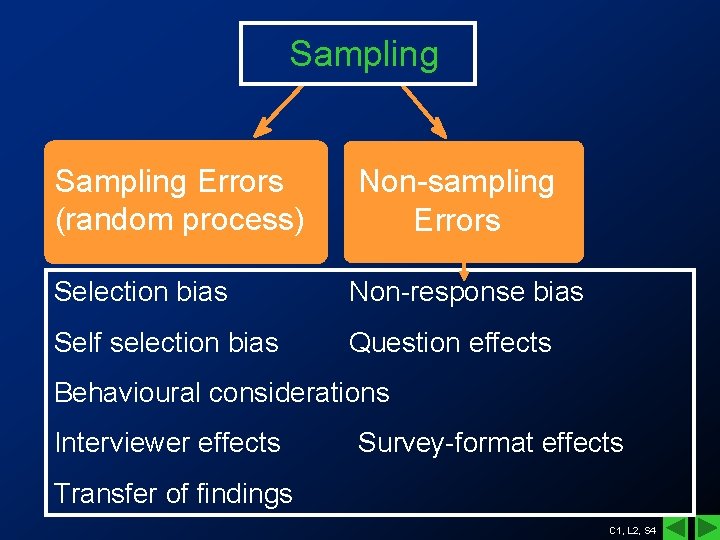 Sampling

Sampling Errors (random process)

Non-sampling Errors

Selection bias

Non-response bias

Self selection bias

Question effects

Behavioural considerations

Interviewer effects

Survey-format effects

Transfer of findings

C1, L2, S4